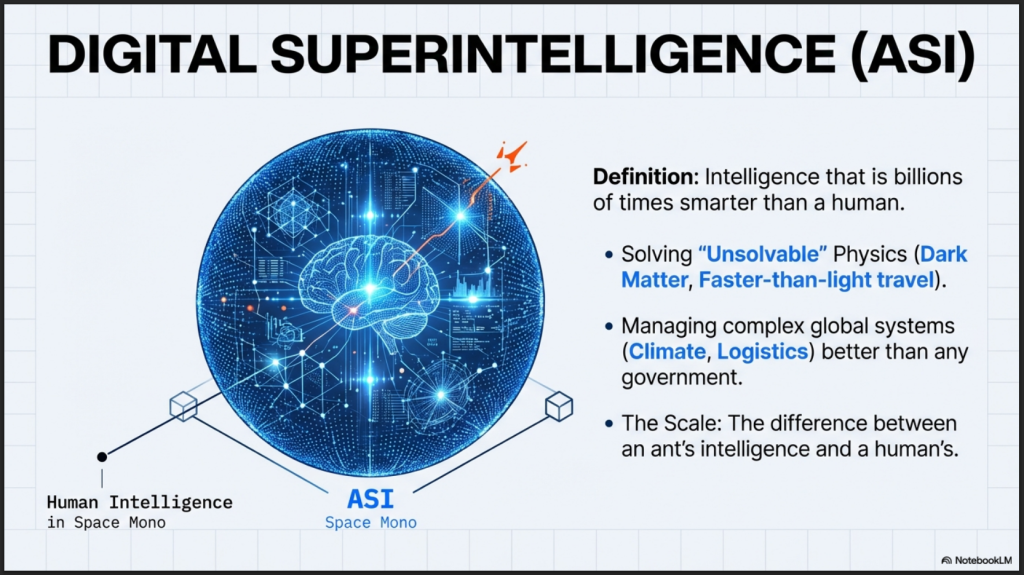 DIGITAL SUPERINTELLIGENCE (ASI)

Definition: Intelligence that is billions of times smarter than a human.

• Solving "Unsolvable" Physics (Dark Matter, Faster-than-light travel).

• Managing complex global systems (Climate, Logistics) better than any government.

• The Scale: The difference between an ant's intelligence and a human's.

Human Intelligence
in Space Mono

ASI
Space Mono

NotebookLM